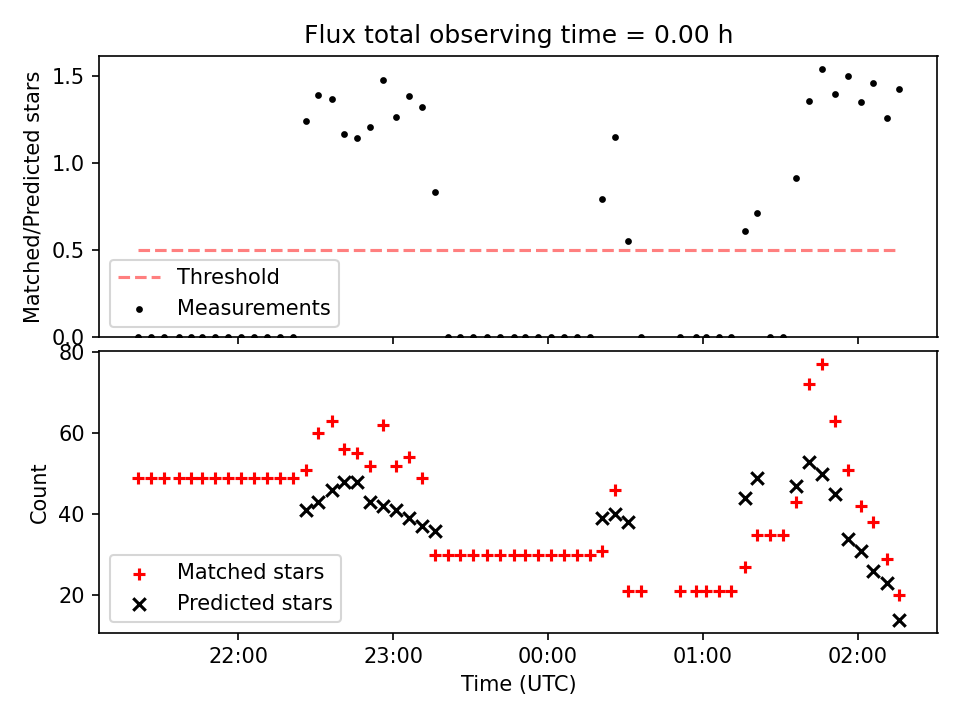 Flux total observing time = 0.00 h

Matched/Predicted stars

1.5
1.0
0.5
0.0

Threshold
Measurements

Count

80
60
40
20

Matched stars
Predicted stars

22:00
23:00
00:00
01:00
02:00

Time (UTC)